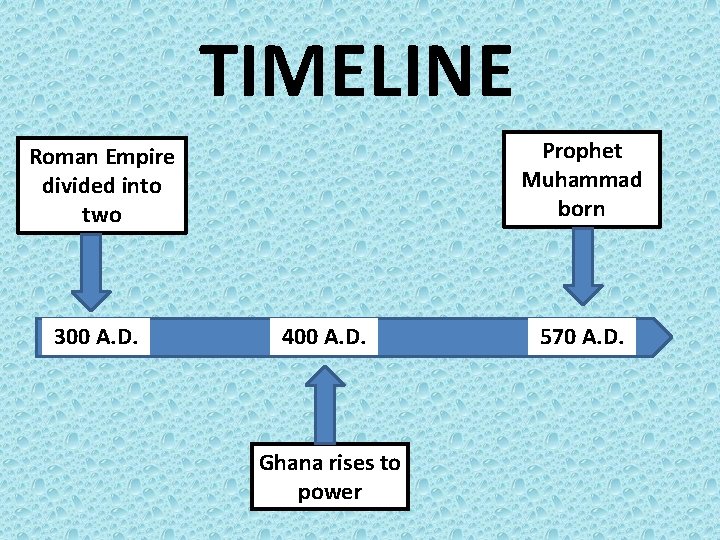 TIMELINE

Roman Empire divided into two

Prophet Muhammad born

300 A.D.

400 A.D.

570 A.D.

Ghana rises to power